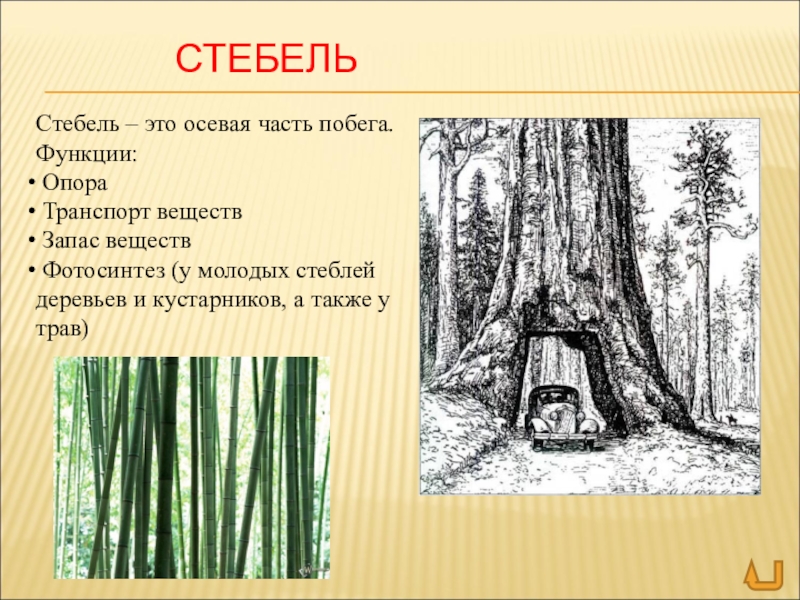 СТЕБЕЛЬ

Стебель – это осевая часть побега. Функции:

• Опора
• Транспорт веществ
• Запас веществ
• Фотосинтез (у молодых стеблей деревьев и кустарников, а также у трав)